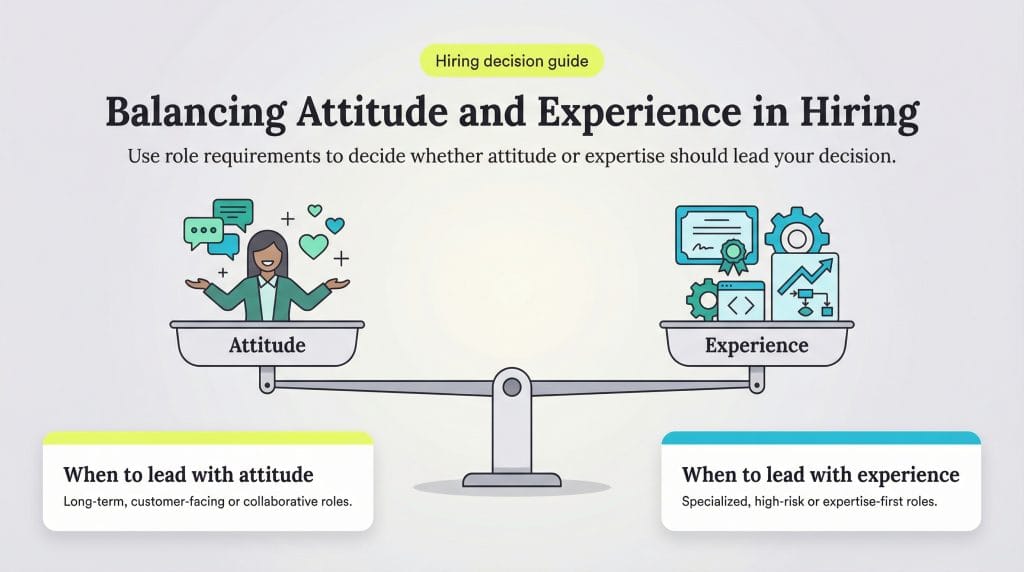 Hiring decision guide

Balancing Attitude and Experience in Hiring

Use role requirements to decide whether attitude or expertise should lead your decision.

Attitude

Experience

When to lead with attitude

Long-term, customer-facing or collaborative roles.

When to lead with experience

Specialized, high-risk or expertise-first roles.